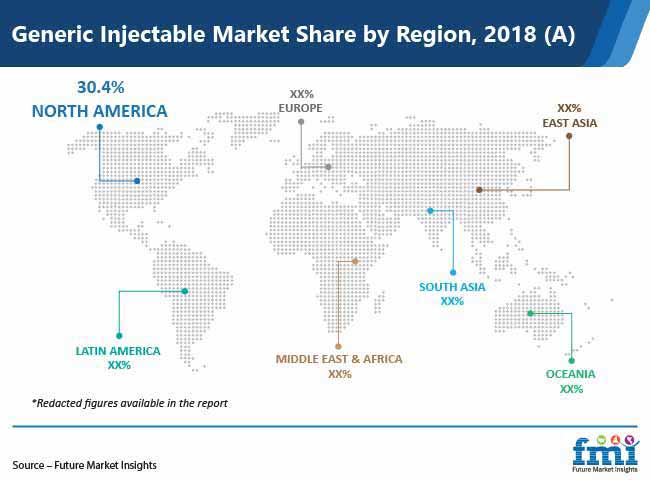 Generic Injectable Market Share by Region, 2018 (A)

30.4%
NORTH AMERICA

XX%
EUROPE

XX%
EAST ASIA

SOUTH ASIA
XX%

LATIN AMERICA
XX%

MIDDLE EAST & AFRICA
XX%

OCEANIA
XX%

*Redacted figures available in the report

Source – Future Market Insights

fmi
Future Market Insights